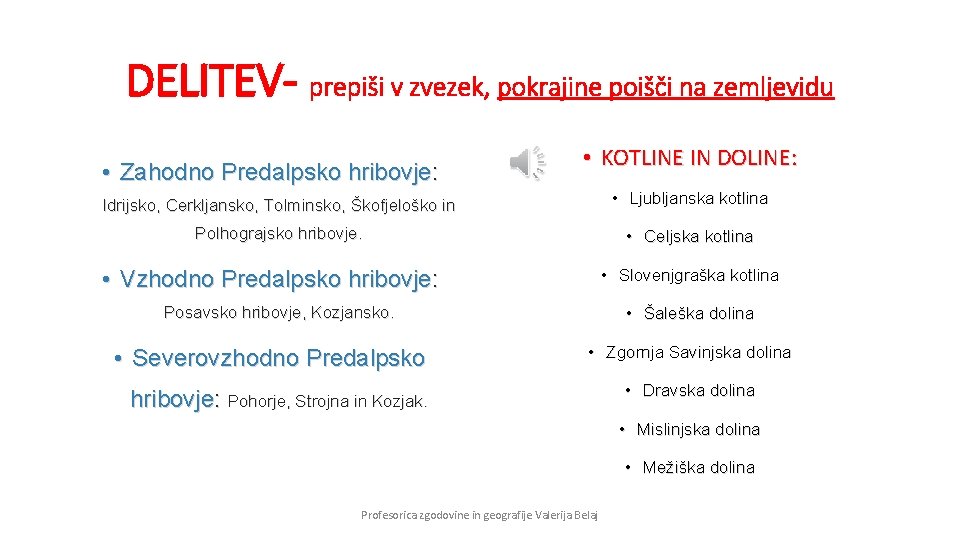 DELITEV- prepiši v zvezek, pokrajine poišči na zemljevidu

• Zahodno Predalpsko hribovje:
Idrijsko, Cerkljansko, Tolminsko, Škofjeloško in Polhograjsko hribovje.

• Vzhodno Predalpsko hribovje:
Posavsko hribovje, Kozjansko.

• Severovzhodno Predalpsko hribovje: Pohorje, Strojna in Kozjak.

• KOTLINE IN DOLINE:
• Ljubljanska kotlina
• Celjska kotlina
• Slovenjgraška kotlina
• Šaleška dolina
• Zgornja Savinjska dolina
• Dravska dolina
• Mislinjska dolina
• Mežiška dolina

Profesorica zgodovine in geografije Valerija Belaj